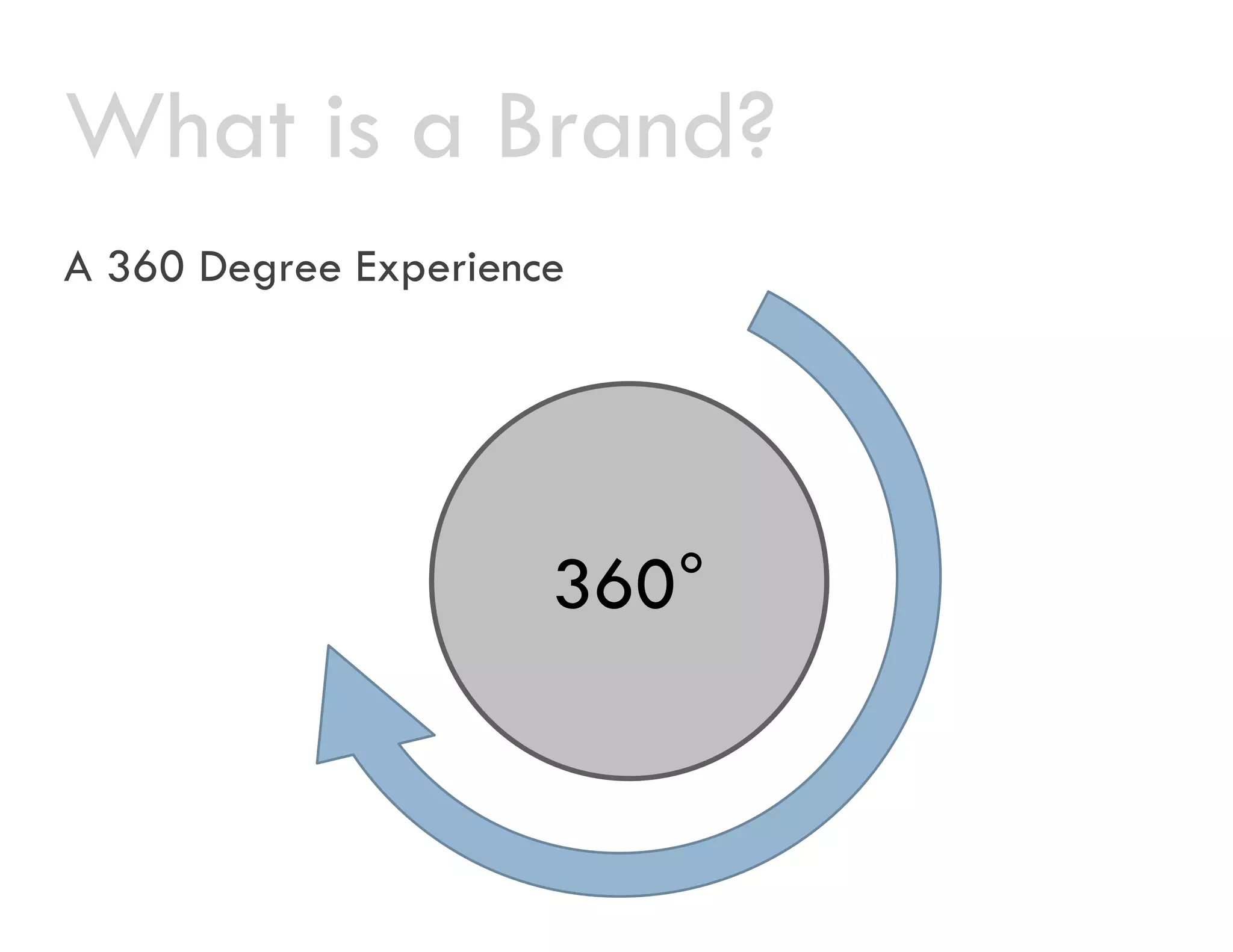 What is a Brand?

A 360 Degree Experience

360°